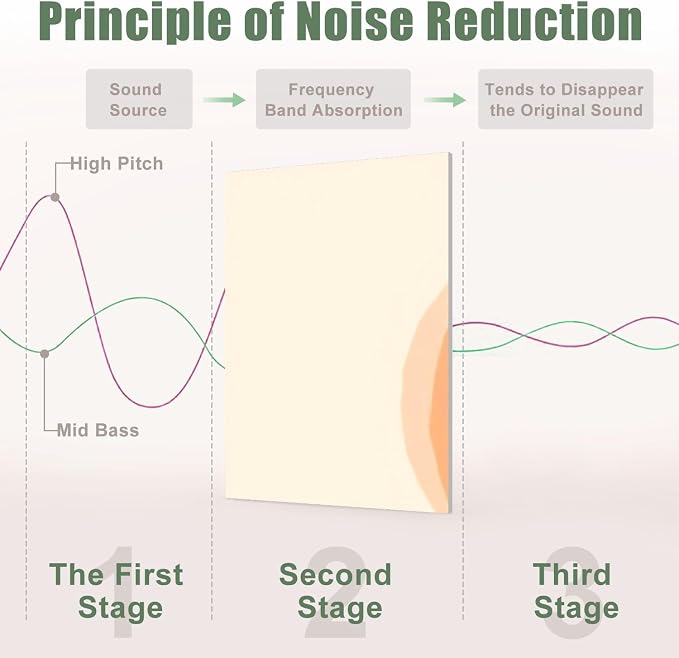 Principle of Noise Reduction

Sound Source

Frequency Band Absorption

Tends to Disappear the Original Sound

High Pitch

Mid Bass

1
The First Stage

2
Second Stage

3
Third Stage